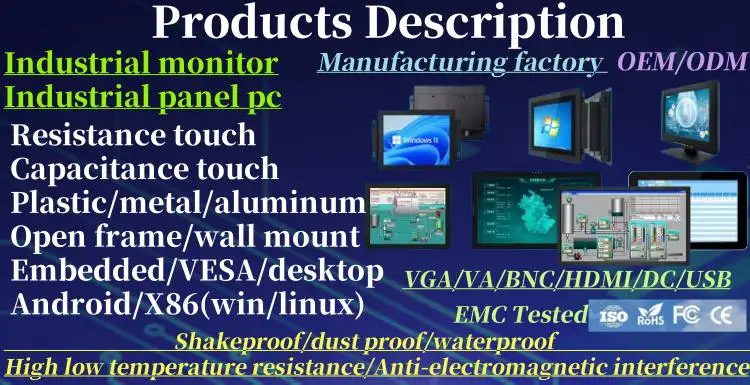 Products Description

Industrial monitor

Industrial panel pc

Manufacturing factory

OEM/ODM

Resistance touch

Capacitance touch

Plastic/metal/aluminum

Open frame/wall mount

Embedded/VESA/desktop

Android/X86(win/linux)

Windows 11

VGA/VA/BNC/HDMI/DC/USB

EMC Tested

ISO RoHS FC CE

Shakeproof/dust proof/waterproof

High low temperature resistance/Anti-electromagnetic interference